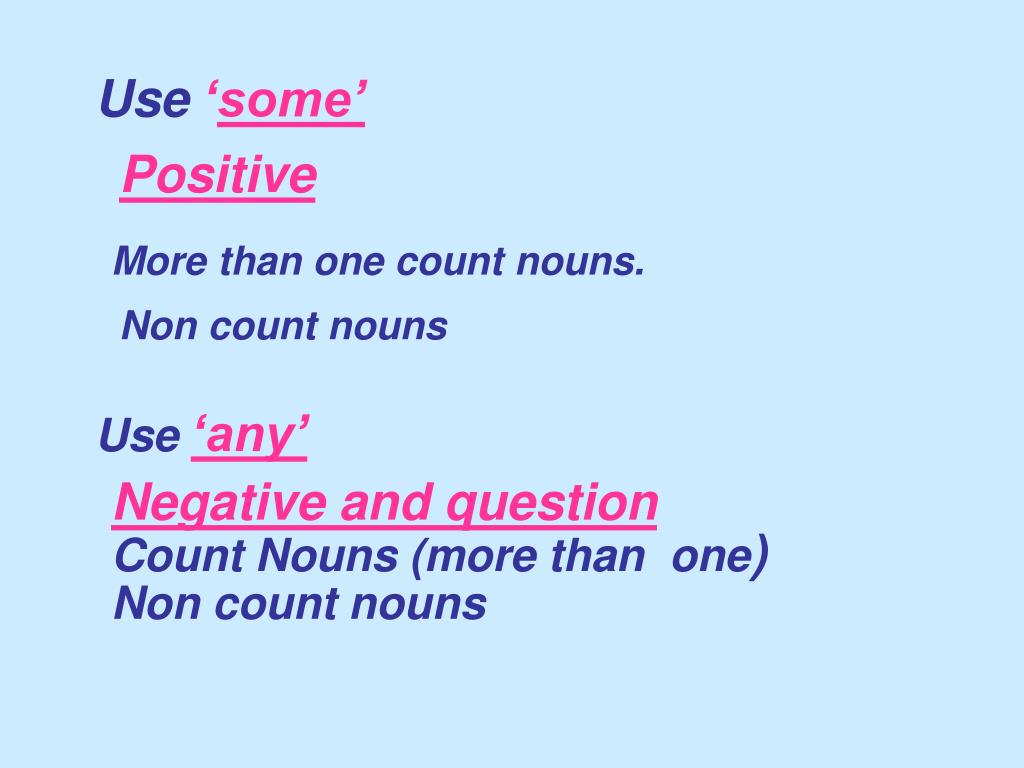 Use ‘some’

Positive

More than one count nouns.

Non count nouns

Use ‘any’

Negative and question

Count Nouns (more than one)

Non count nouns